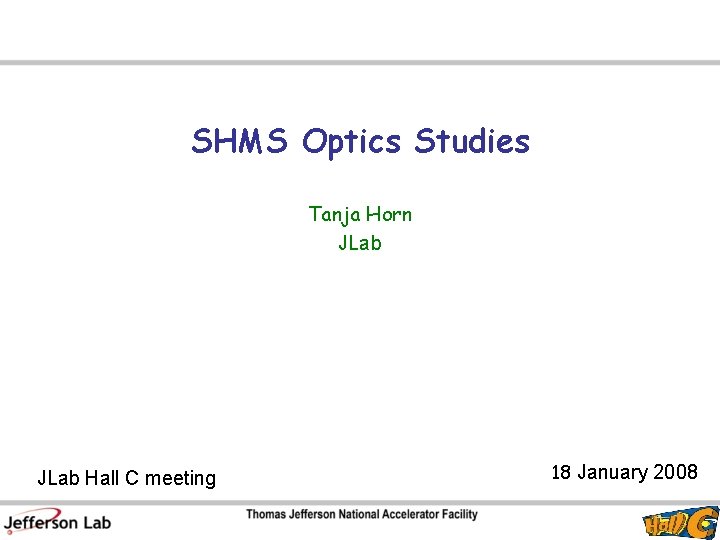 SHMS Optics Studies

Tanja Horn
JLab

JLab Hall C meeting

18 January 2008

Jefferson Lab

Thomas Jefferson National Accelerator Facility

Hall C